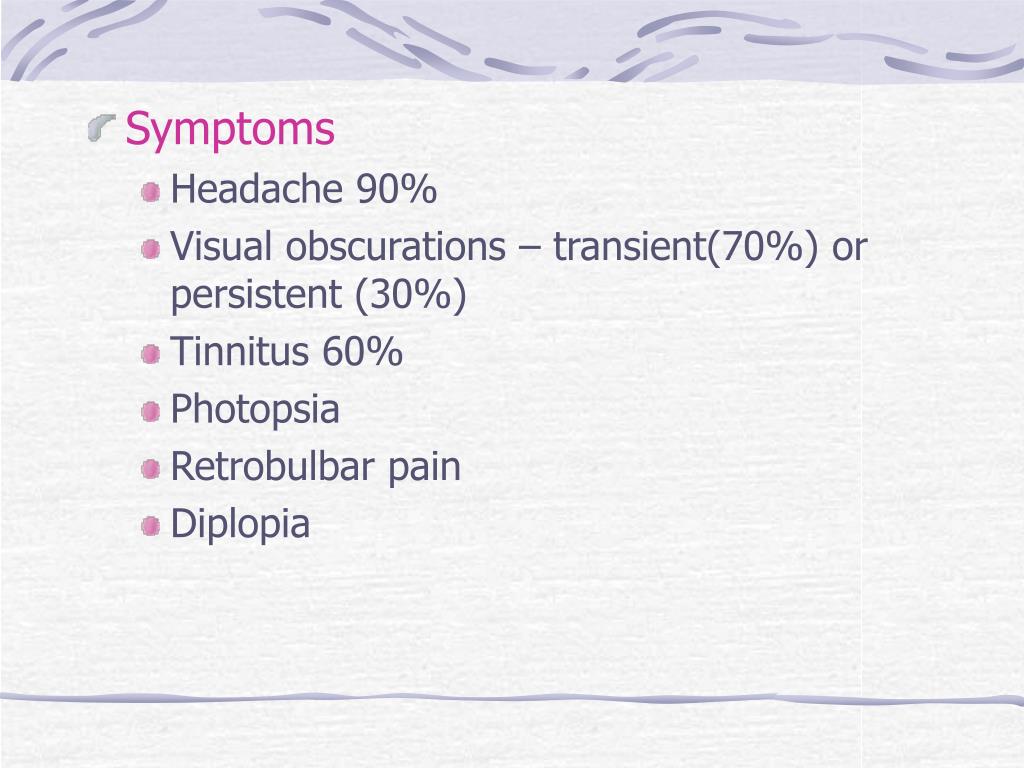 Symptoms

Headache 90%

Visual obscurations – transient(70%) or persistent (30%)

Tinnitus 60%

Photopsia

Retrobulbar pain

Diplopia